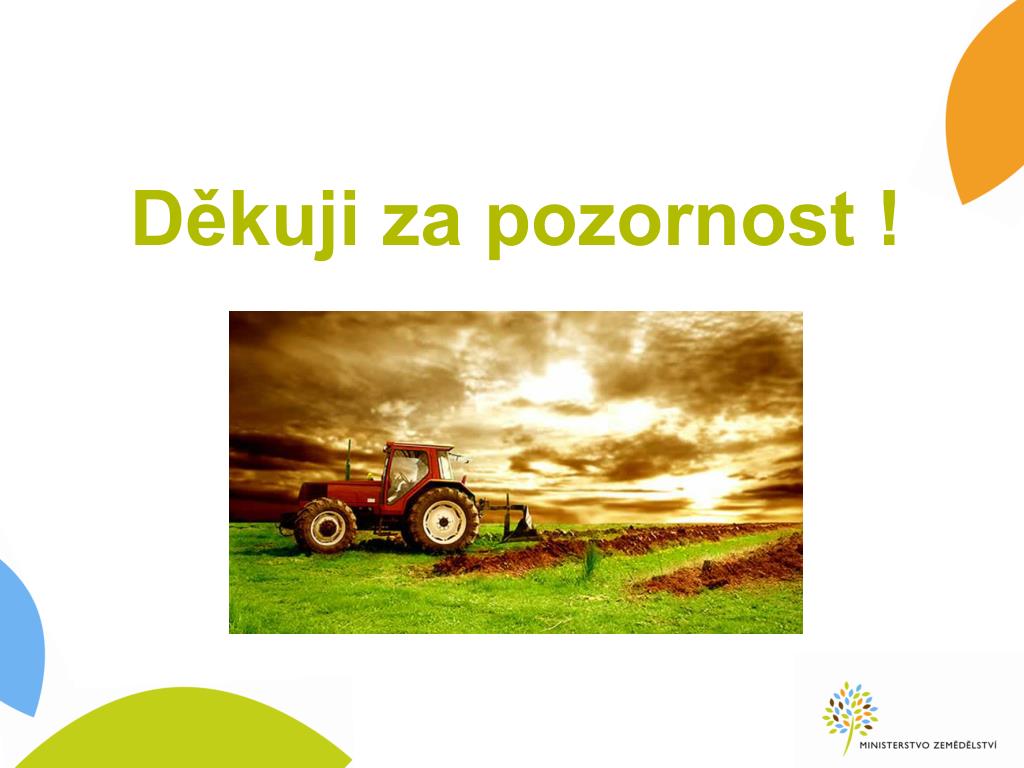 Děkuji za pozornost !

MINISTERSTVO ZEMĚDĚLSTVÍ